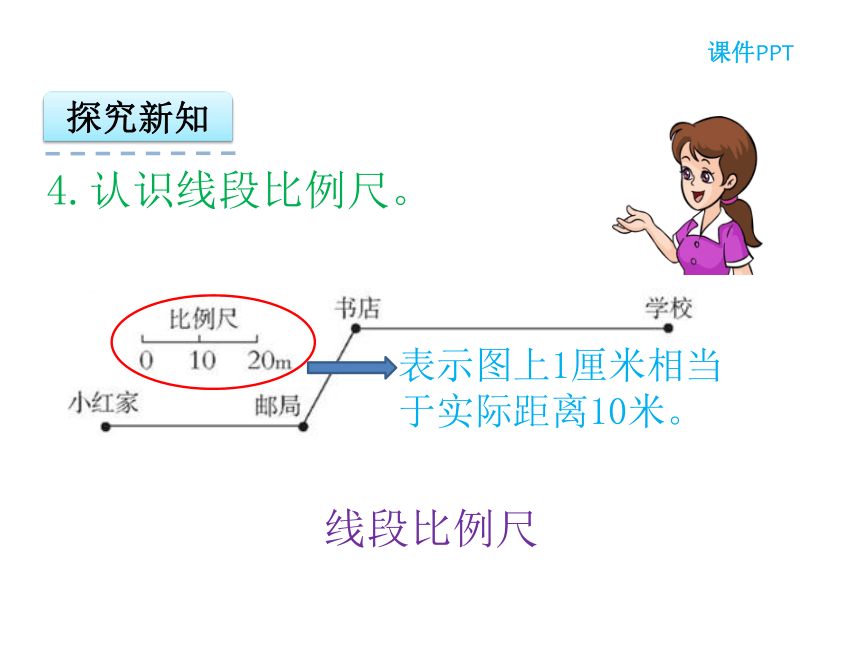 课件PPT

探究新知

4. 认识线段比例尺。

比例尺

0 10 20m

书店

学校

小红家

邮局

表示图上1厘米相当于实际距离10米。

线段比例尺